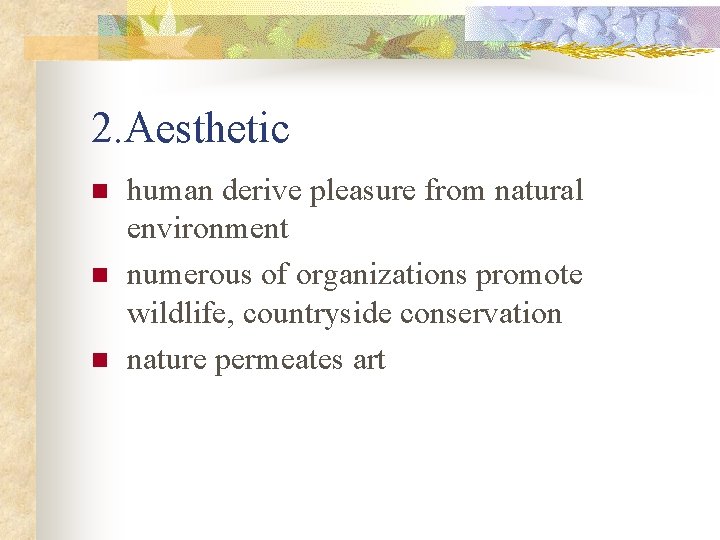 2.Aesthetic

- human derive pleasure from natural environment
- numerous of organizations promote wildlife, countryside conservation
- nature permeates art